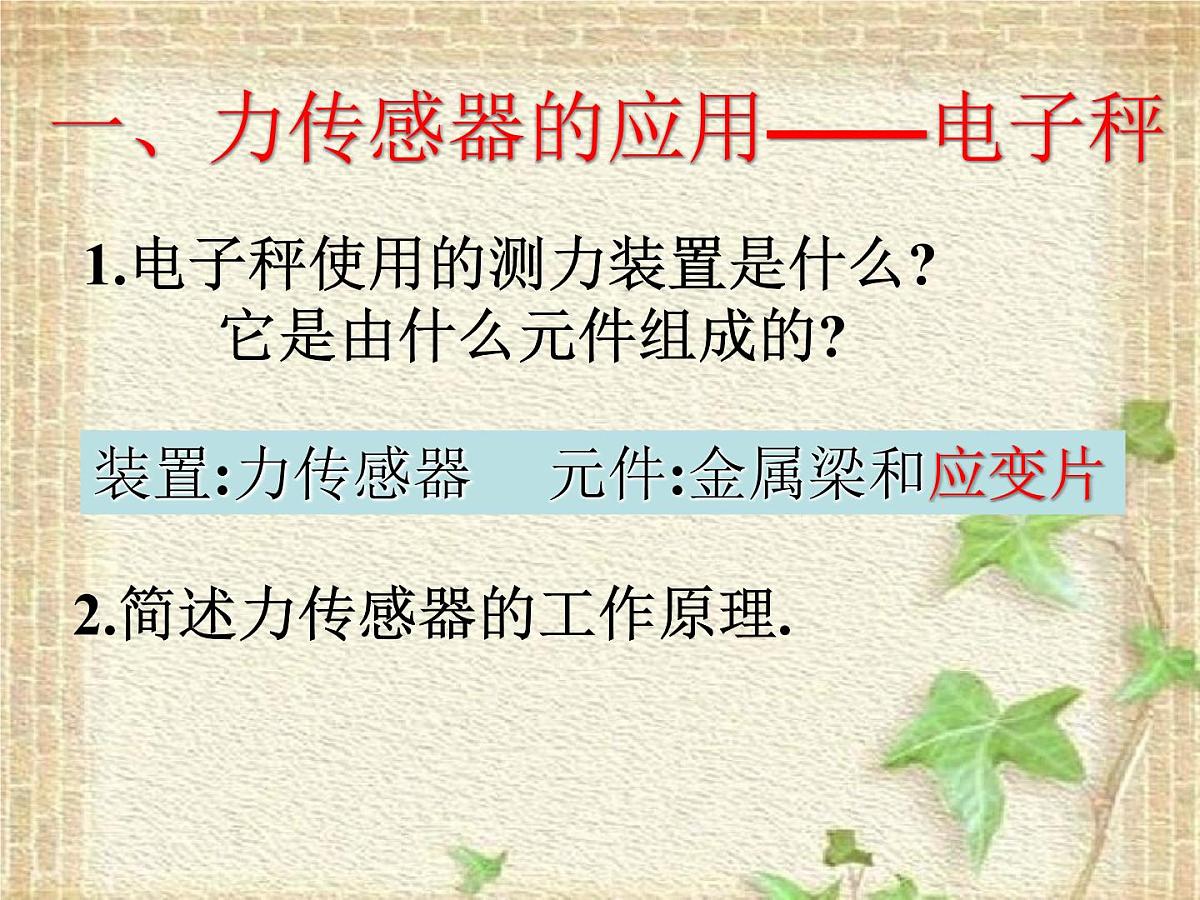 一、力传感器的应用——电子秤

1.电子秤使用的测力装置是什么?
它是由什么元件组成的?

装置:力传感器　元件:金属梁和应变片

2.简述力传感器的工作原理.